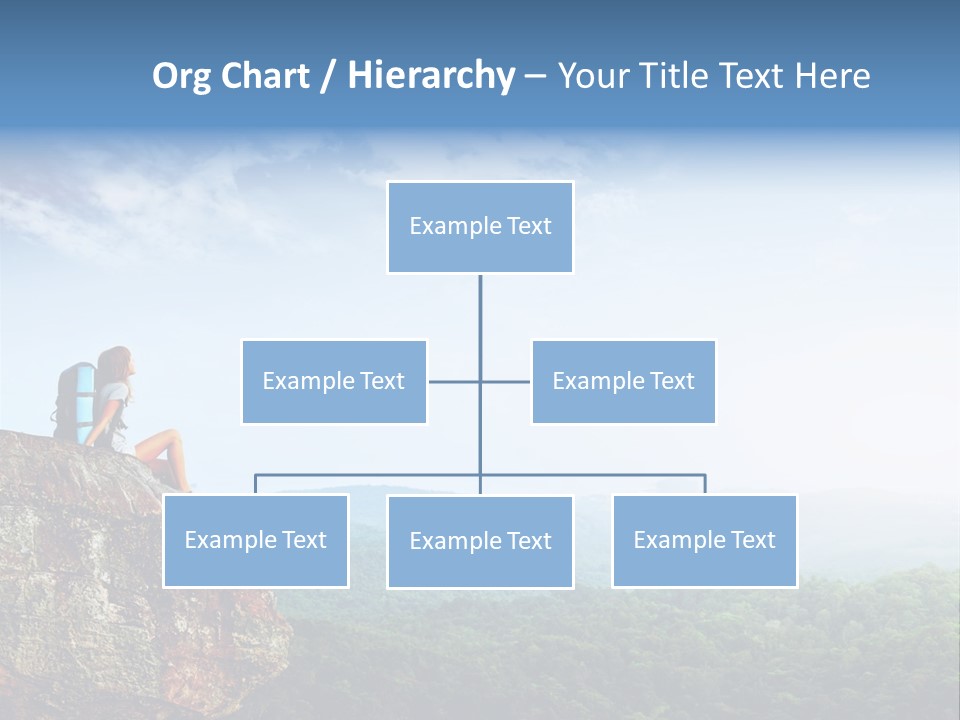 Org Chart / Hierarchy – Your Title Text Here

Example Text

Example Text

Example Text

Example Text

Example Text

Example Text